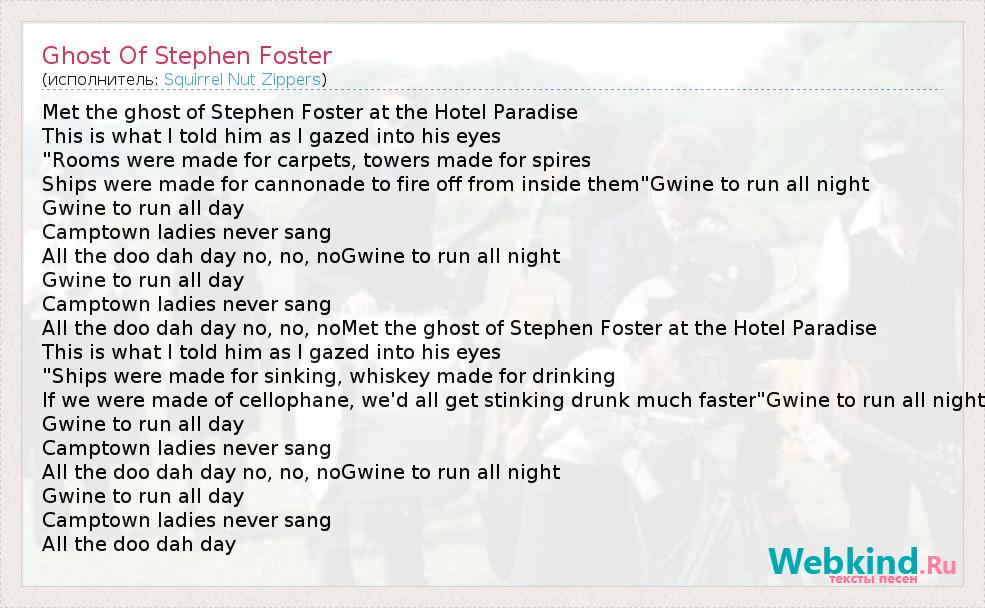 Ghost Of Stephen Foster
(исполнитель: Squirrel Nut Zippers)

Met the ghost of Stephen Foster at the Hotel Paradise
This is what I told him as I gazed into his eyes
"Rooms were made for carpets, towers made for spires
Ships were made for cannonade to fire off from inside them"Gwine to run all night
Gwine to run all day
Camptown ladies never sang
All the doo dah day no, no, noGwine to run all night
Gwine to run all day
Camptown ladies never sang
All the doo dah day no, no, noMet the ghost of Stephen Foster at the Hotel Paradise
This is what I told him as I gazed into his eyes
"Ships were made for sinking, whiskey made for drinking
If we were made of cellophane, we'd all get stinking drunk much faster"Gwine to run all night
Gwine to run all day
Camptown ladies never sang
All the doo dah day no, no, noGwine to run all night
Gwine to run all day
Camptown ladies never sang
All the doo dah day

Webkind.Ru
тексты песен